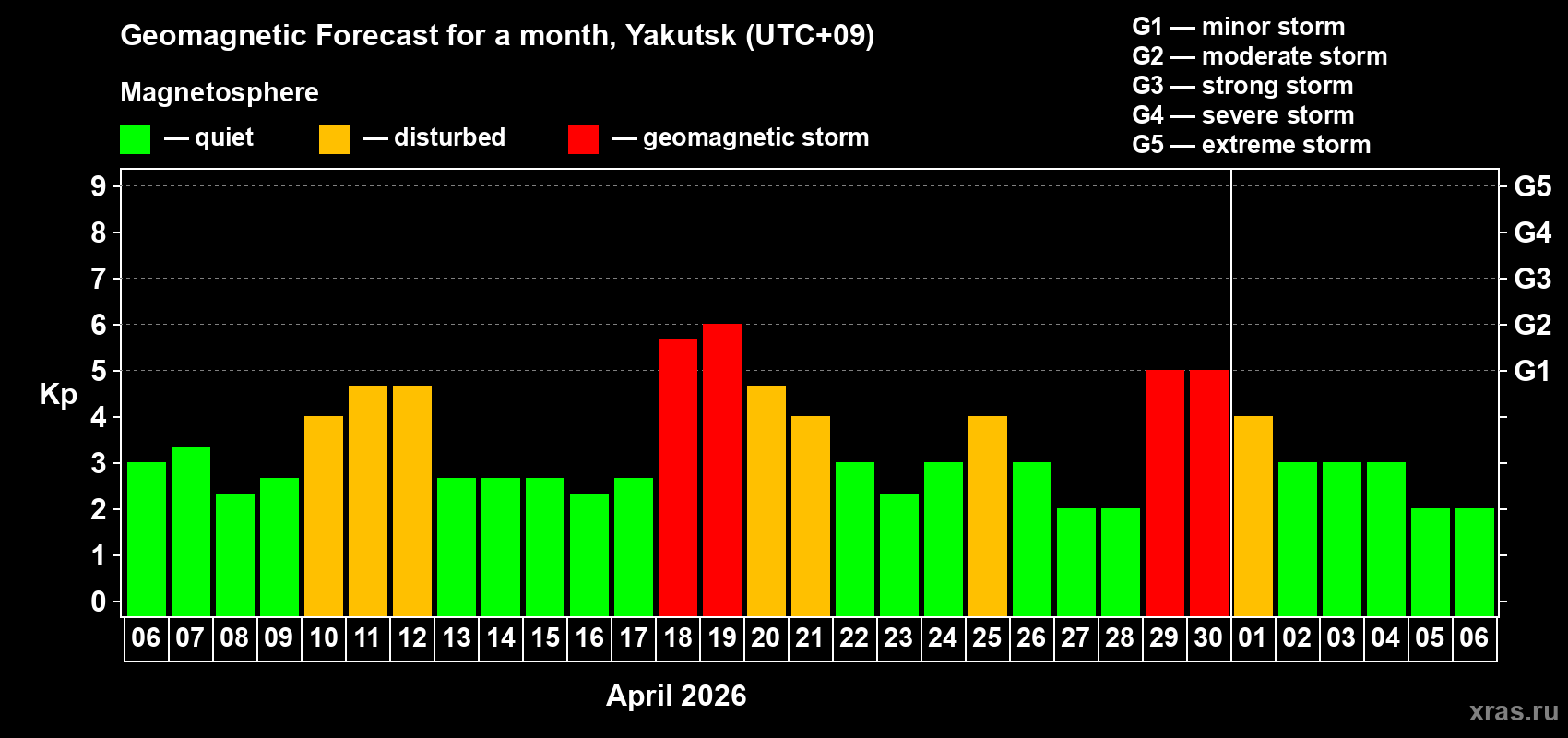 Geomagnetic Forecast for a month, Yakutsk (UTC+09)

Magnetosphere

— quiet — disturbed — geomagnetic storm

G1 — minor storm
G2 — moderate storm
G3 — strong storm
G4 — severe storm
G5 — extreme storm

Kp

9
8
7
6
5
4
3
2
1
0

G5
G4
G3
G2
G1

06 07 08 09 10 11 12 13 14 15 16 17 18 19 20 21 22 23 24 25 26 27 28 29 30 01 02 03 04 05 06

April 2026

xras.ru